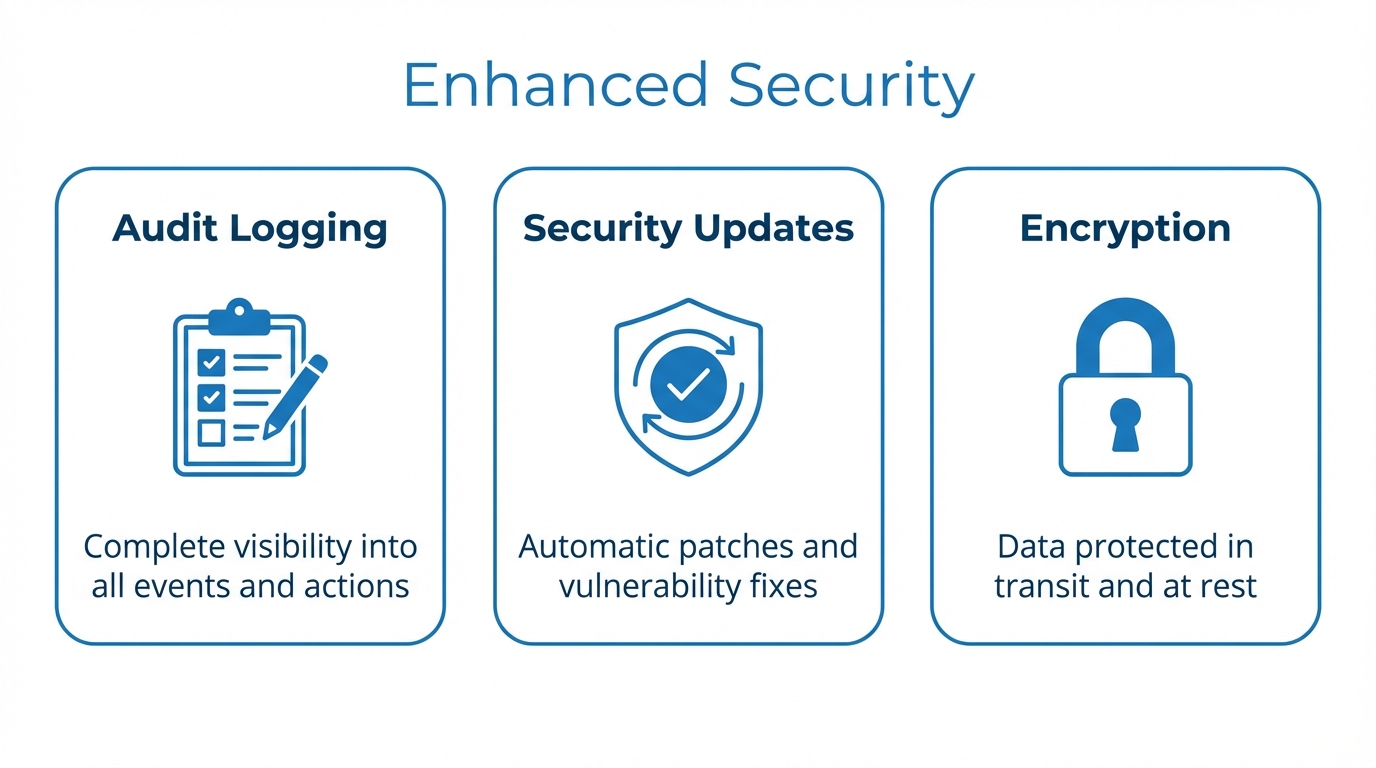 Enhanced Security

Audit Logging

Complete visibility into all events and actions

Security Updates

Automatic patches and vulnerability fixes

Encryption

Data protected in transit and at rest